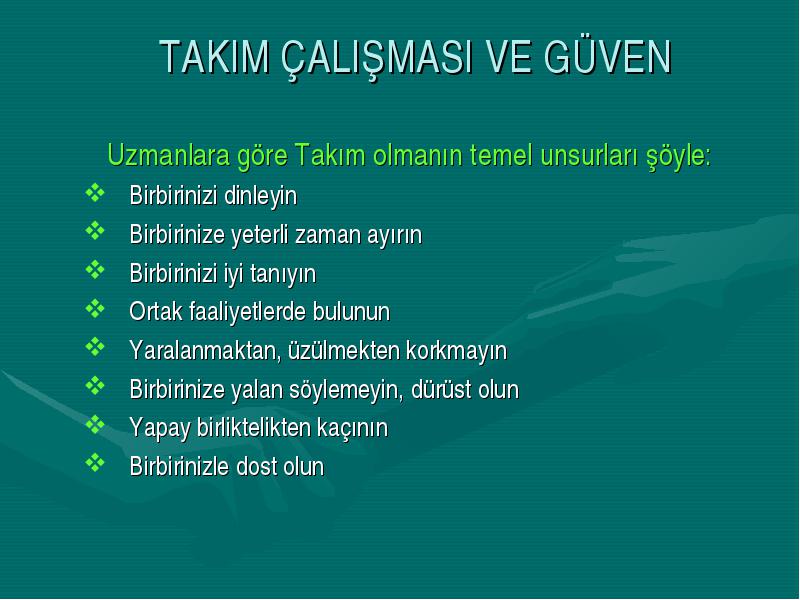 TAKIM ÇALIŞMASI VE GÜVEN

Uzmanlara göre Takım olmanın temel unsurları şöyle:

❖ Birbirinizi dinleyin
❖ Birbirinize yeterli zaman ayırın
❖ Birbirinizi iyi tanıyın
❖ Ortak faaliyetlerde bulunun
❖ Yaralanmaktan, üzülmekten korkmayın
❖ Birbirinize yalan söylemeyin, dürüst olun
❖ Yapay birliktelikten kaçının
❖ Birbirinizle dost olun